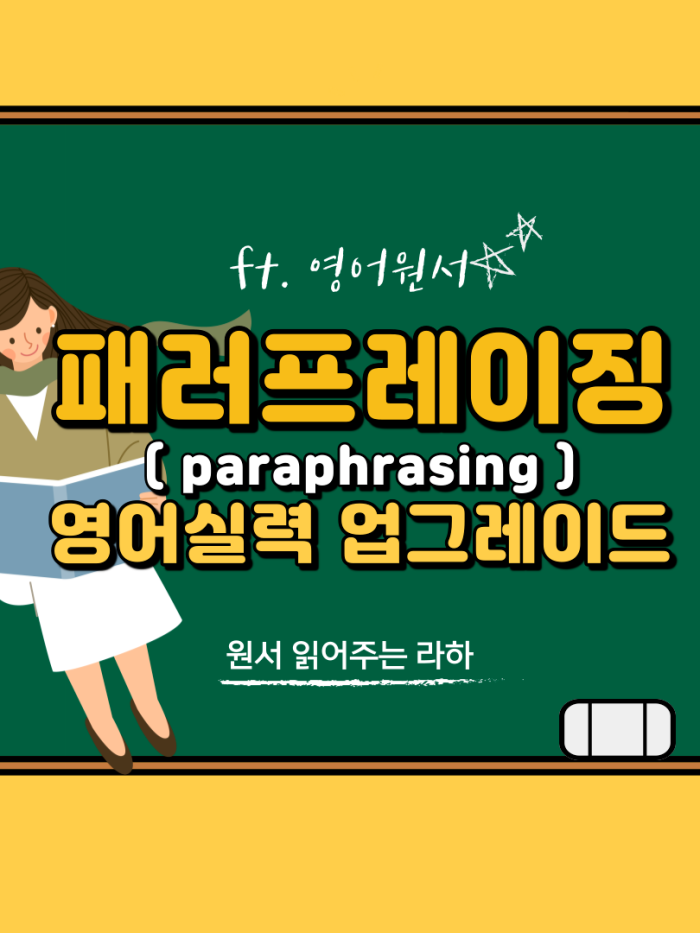 ft. 영어원서

패러프레이징
( paraphrasing )
영어실력 업그레이드

원서 읽어주는 라하